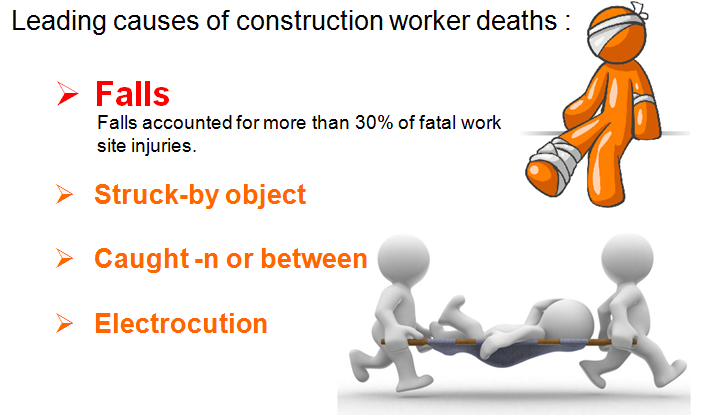 Leading causes of construction worker deaths :

➢ Falls
Falls accounted for more than 30% of fatal work site injuries.

➢ Struck-by object

➢ Caught -n or between

➢ Electrocution